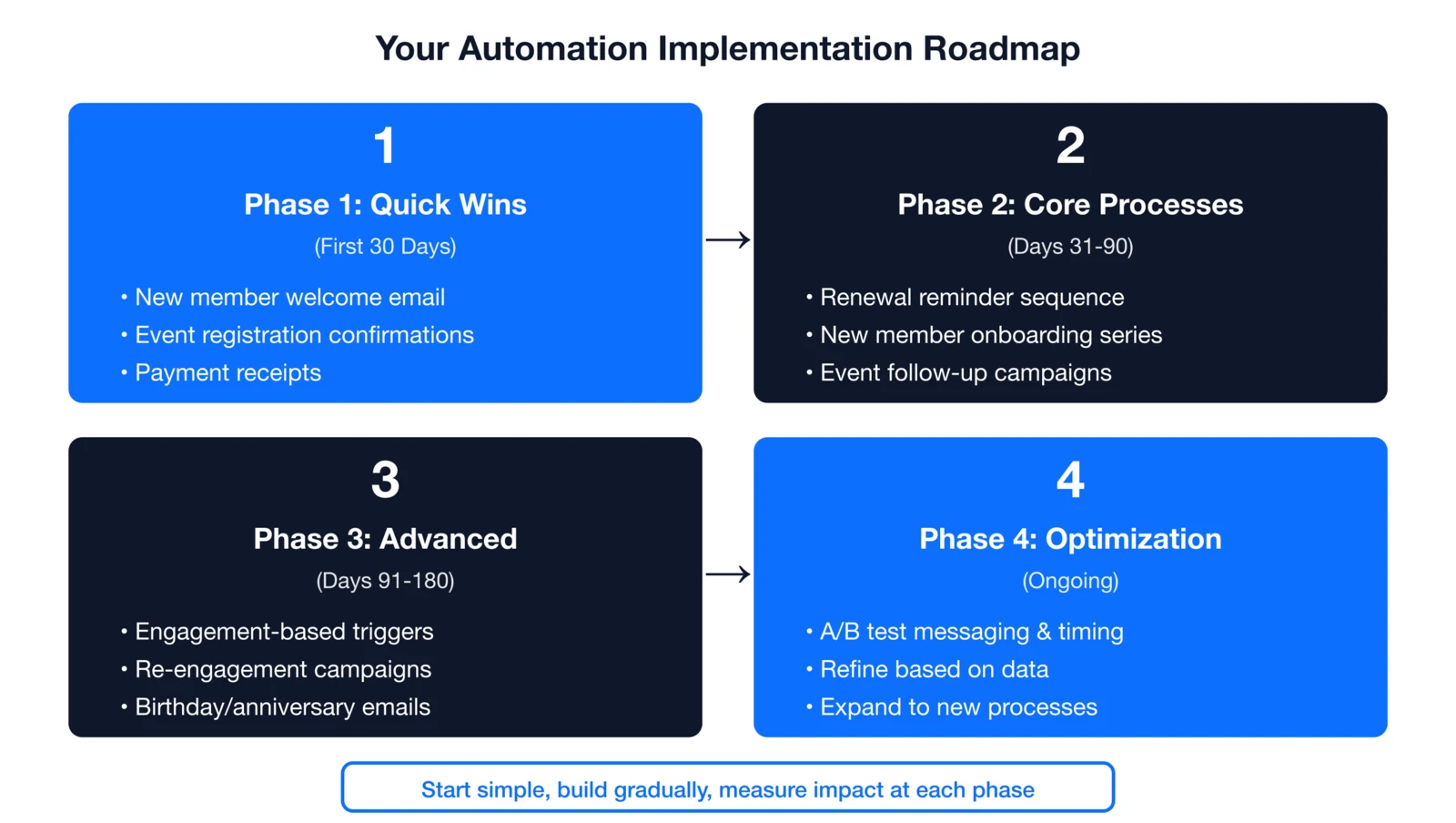 Your Automation Implementation Roadmap

1
Phase 1: Quick Wins
(First 30 Days)
• New member welcome email
• Event registration confirmations
• Payment receipts

→

2
Phase 2: Core Processes
(Days 31-90)
• Renewal reminder sequence
• New member onboarding series
• Event follow-up campaigns

3
Phase 3: Advanced
(Days 91-180)
• Engagement-based triggers
• Re-engagement campaigns
• Birthday/anniversary emails

→

4
Phase 4: Optimization
(Ongoing)
• A/B test messaging & timing
• Refine based on data
• Expand to new processes

Start simple, build gradually, measure impact at each phase